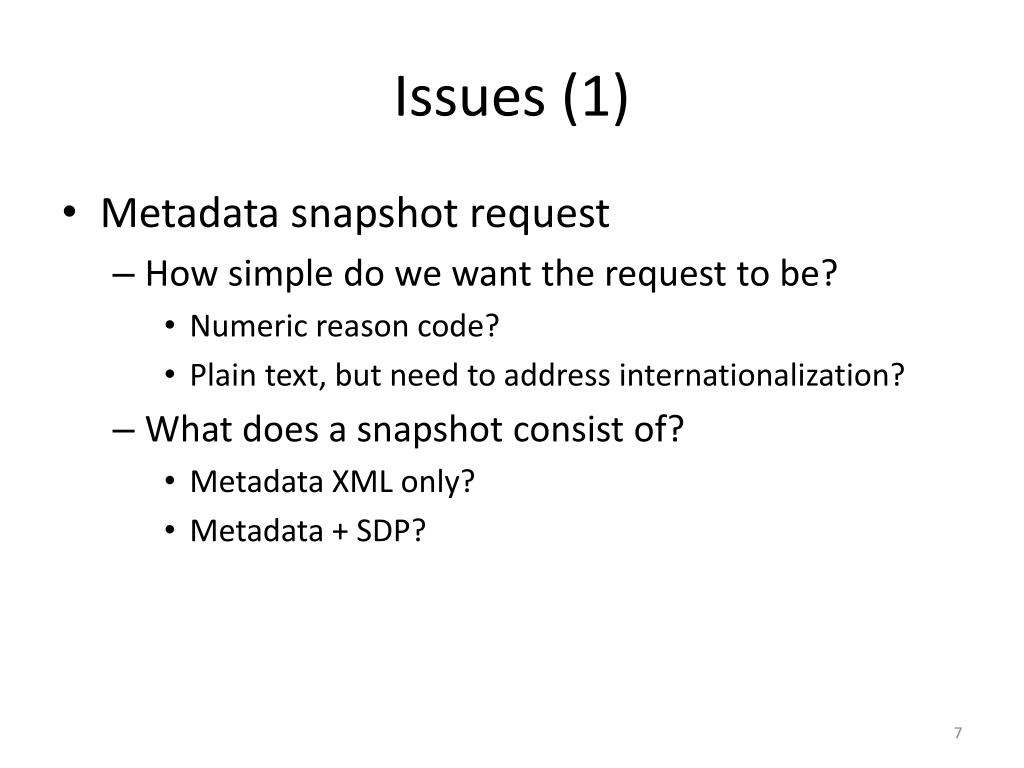 Issues (1)

• Metadata snapshot request
– How simple do we want the request to be?
• Numeric reason code?
• Plain text, but need to address internationalization?
– What does a snapshot consist of?
• Metadata XML only?
• Metadata + SDP?

7